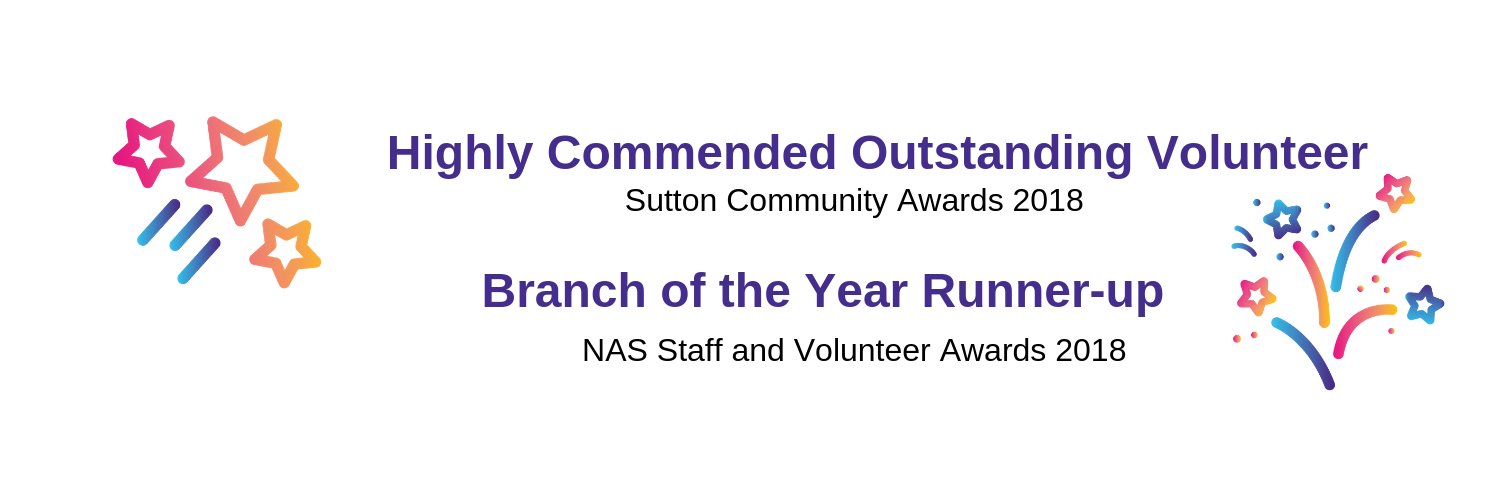 Highly Commended Outstanding Volunteer
Sutton Community Awards 2018

Branch of the Year Runner-up
NAS Staff and Volunteer Awards 2018